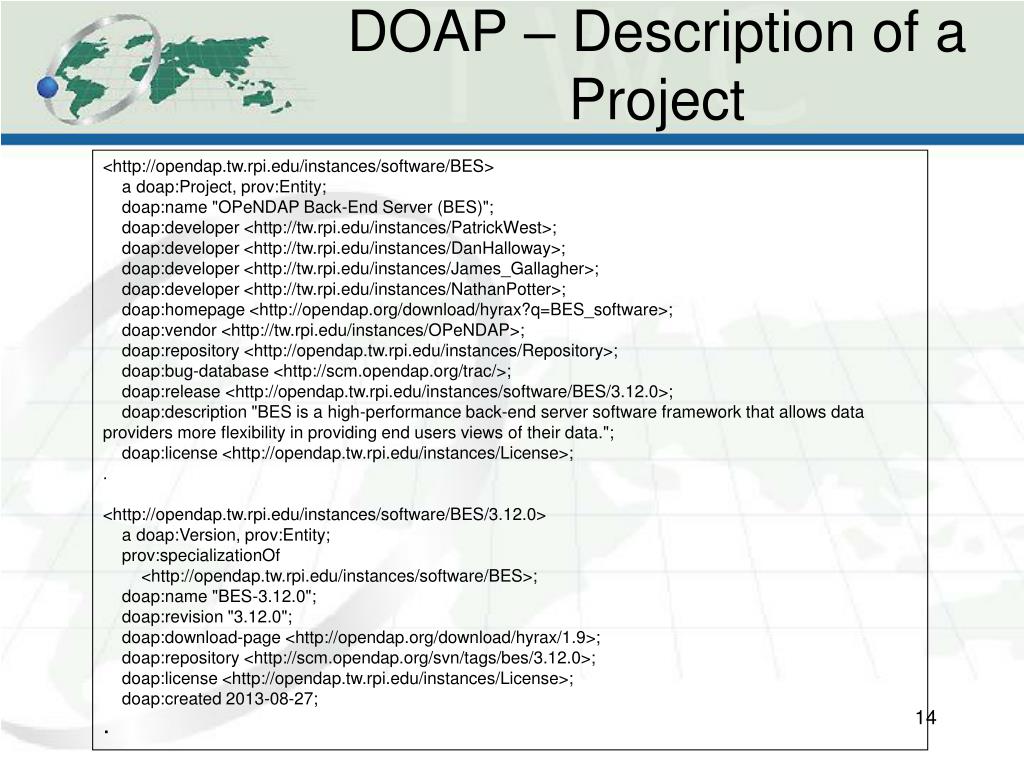 DOAP – Description of a Project

<http://opendap.tw.rpi.edu/instances/software/BES>
a doap:Project, prov:Entity;
doap:name "OPeNDAP Back-End Server (BES)";
doap:developer <http://tw.rpi.edu/instances/PatrickWest>;
doap:developer <http://tw.rpi.edu/instances/DanHalloway>;
doap:developer <http://tw.rpi.edu/instances/James_Gallagher>;
doap:developer <http://tw.rpi.edu/instances/NathanPotter>;
doap:homepage <http://opendap.org/download/hyrax?q=BES_software>;
doap:vendor <http://tw.rpi.edu/instances/OPeNDAP>;
doap:repository <http://opendap.tw.rpi.edu/instances/Repository>;
doap:bug-database <http://scm.opendap.org/trac/>;
doap:release <http://opendap.tw.rpi.edu/instances/software/BES/3.12.0>;
doap:description "BES is a high-performance back-end server software framework that allows data providers more flexibility in providing end users views of their data.";
doap:license <http://opendap.tw.rpi.edu/instances/License>;
.

<http://opendap.tw.rpi.edu/instances/software/BES/3.12.0>
a doap:Version, prov:Entity;
prov:specializationOf
<http://opendap.tw.rpi.edu/instances/software/BES>;
doap:name "BES-3.12.0";
doap:revision "3.12.0";
doap:download-page <http://opendap.org/download/hyrax/1.9>;
doap:repository <http://scm.opendap.org/svn/tags/bes/3.12.0>;
doap:license <http://opendap.tw.rpi.edu/instances/License>;
doap:created 2013-08-27;
.

14